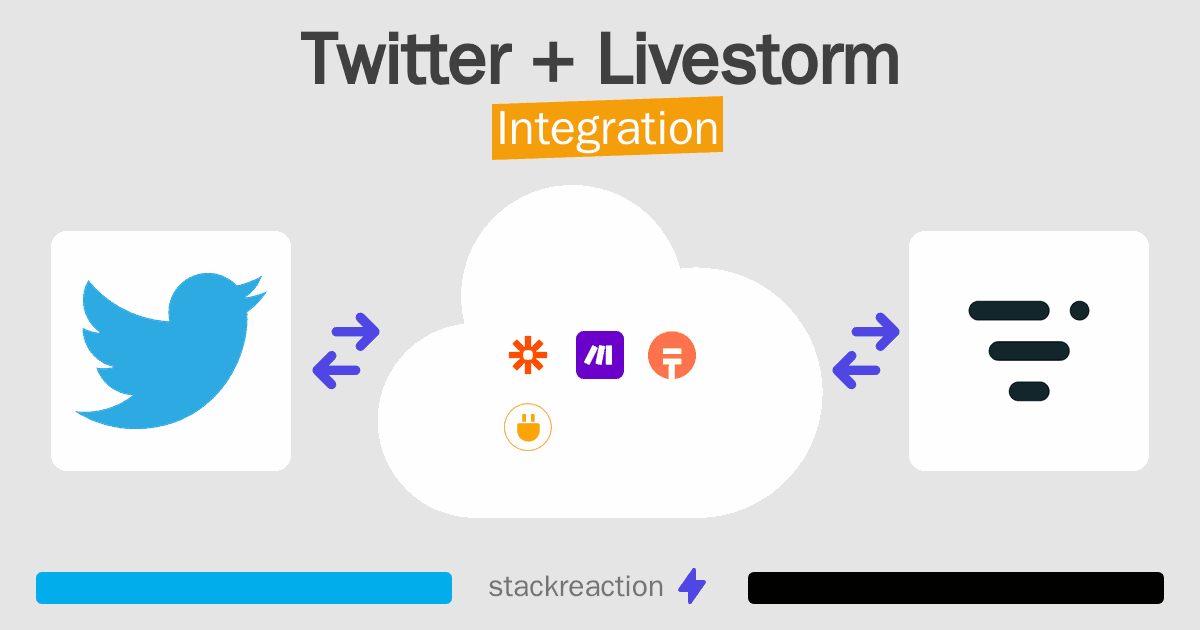 Twitter + Livestorm
Integration

stackreaction